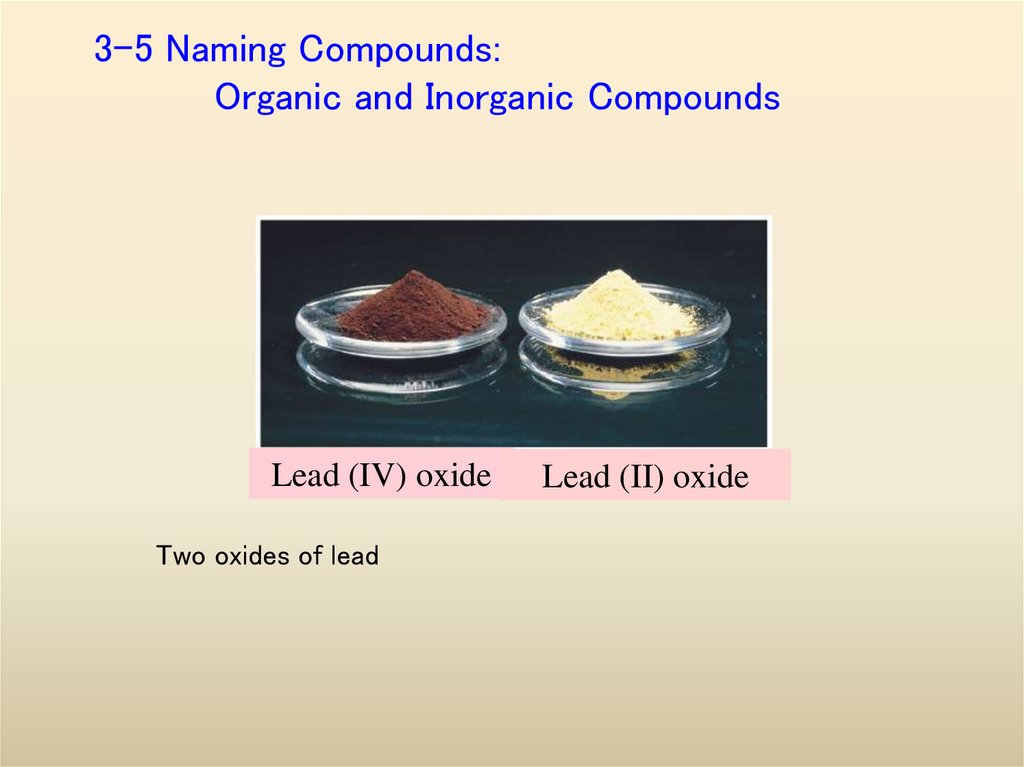 3-5 Naming Compounds:
Organic and Inorganic Compounds

Lead (IV) oxide

Lead (II) oxide

Two oxides of lead